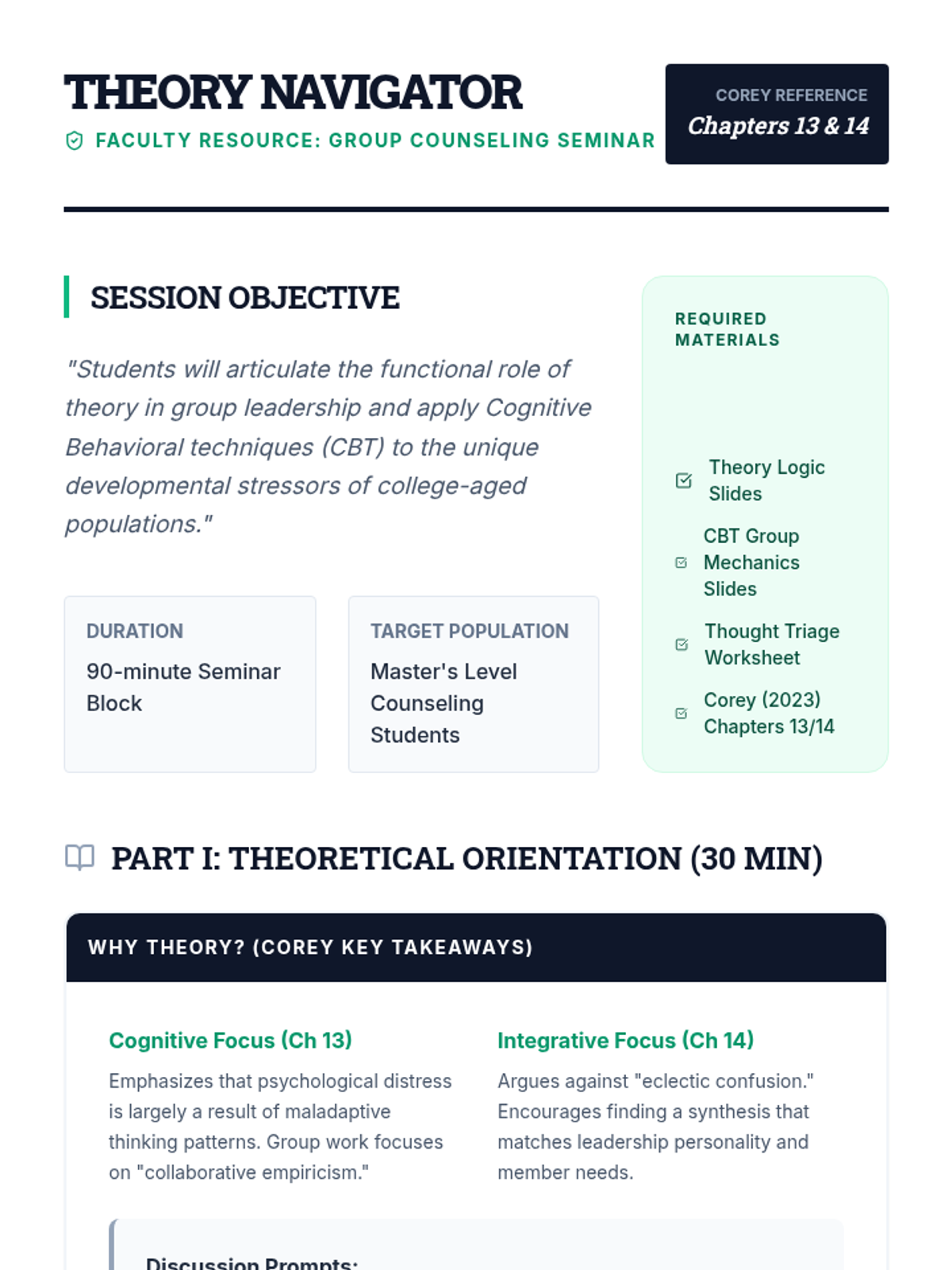 THEORY NAVIGATOR
FACULTY RESOURCE: GROUP COUNSELING SEMINAR

COREY REFERENCE
Chapters 13 & 14

SESSION OBJECTIVE

"Students will articulate the functional role of theory in group leadership and apply Cognitive Behavioral techniques (CBT) to the unique developmental stressors of college-aged populations."

DURATION
90-minute Seminar Block

TARGET POPULATION
Master's Level Counseling Students

REQUIRED MATERIALS

Theory Logic Slides
CBT Group Mechanics Slides
Thought Triage Worksheet
Corey (2023) Chapters 13/14

PART I: THEORETICAL ORIENTATION (30 MIN)

WHY THEORY? (COREY KEY TAKEAWAYS)

Cognitive Focus (Ch 13)
Emphasizes that psychological distress is largely a result of maladaptive thinking patterns. Group work focuses on "collaborative empiricism."

Integrative Focus (Ch 14)
Argues against "eclectic confusion." Encourages finding a synthesis that matches leadership personality and member needs.

Discussion Prompts: